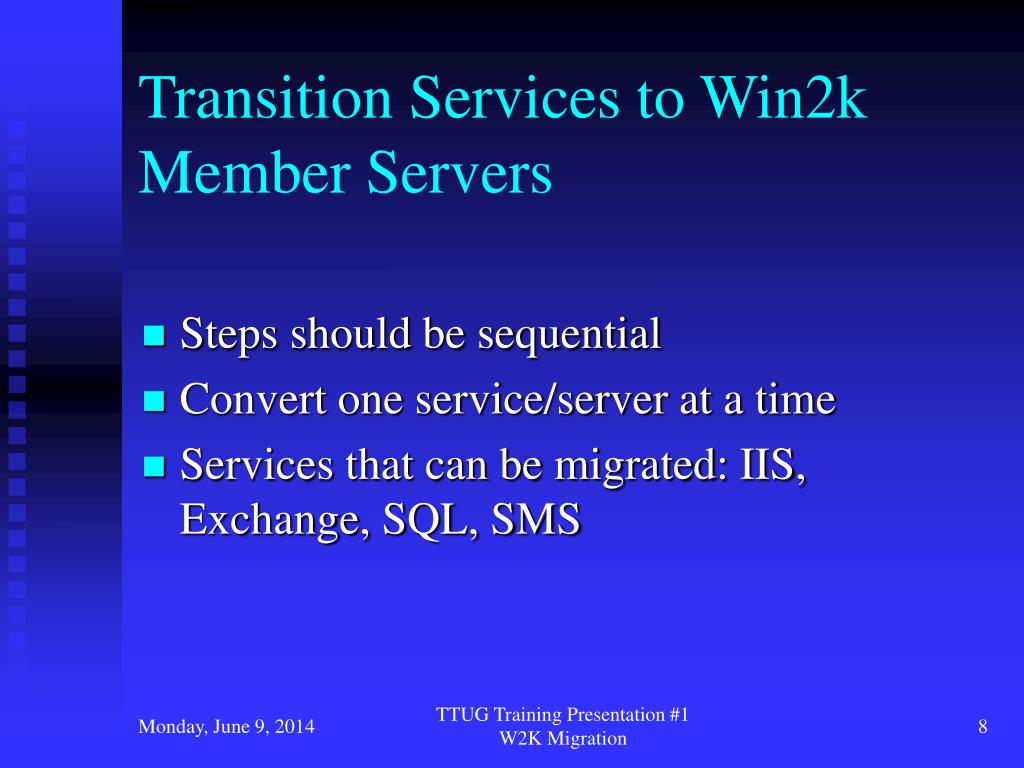 Transition Services to Win2k Member Servers

Steps should be sequential

Convert one service/server at a time

Services that can be migrated: IIS, Exchange, SQL, SMS

Monday, June 9, 2014

TTUG Training Presentation #1
W2K Migration

8